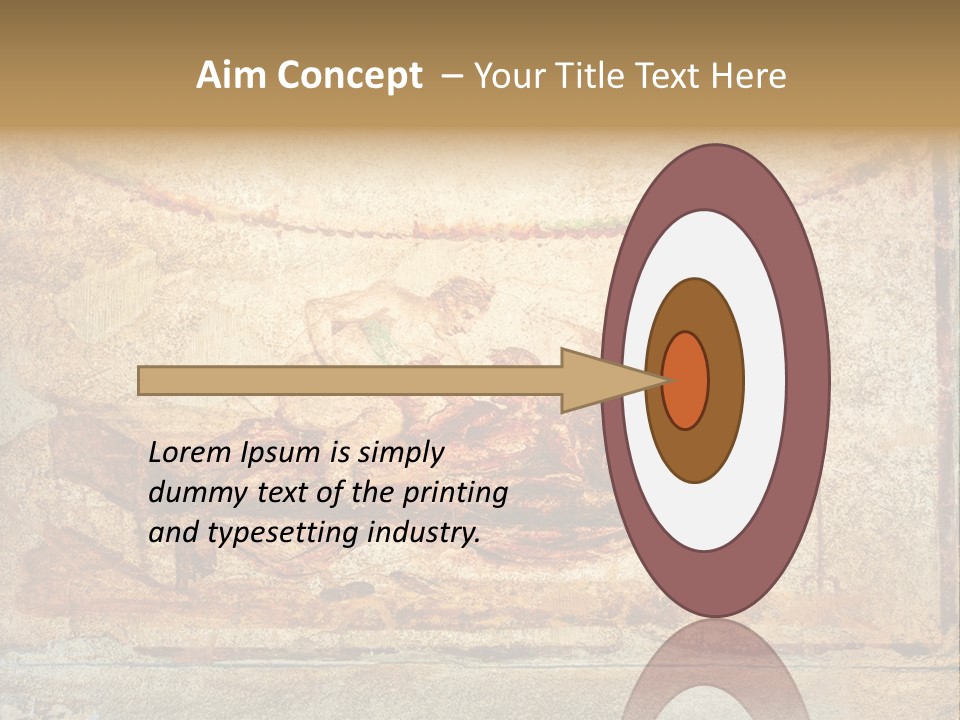 Aim Concept – Your Title Text Here

Lorem Ipsum is simply dummy text of the printing and typesetting industry.